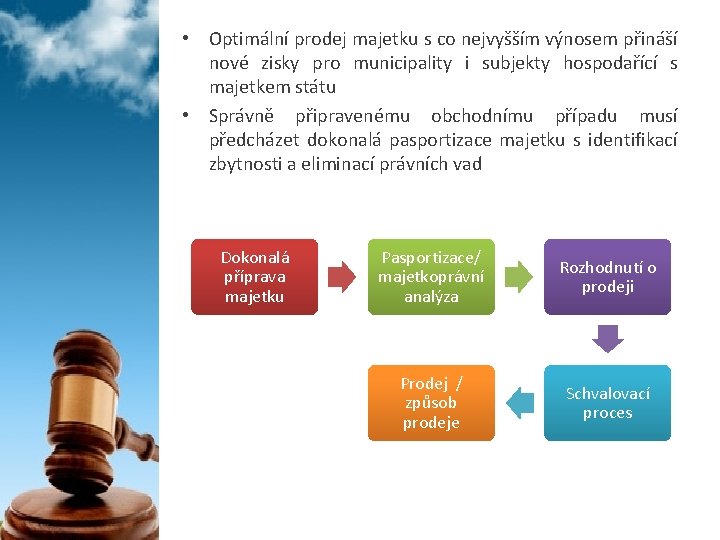 • Optimální prodej majetku s co nejvyšším výnosem přináší nové zisky pro municipality i subjekty hospodařící s majetkem státu

• Správně připravenému obchodnímu případu musí předcházet dokonalá pasportizace majetku s identifikací zbytnosti a eliminací právních vad

Dokonalá příprava majetku

Pasportizace/ majetkoprávní analýza

Rozhodnutí o prodeji

Schvalovací proces

Prodej / způsob prodeje